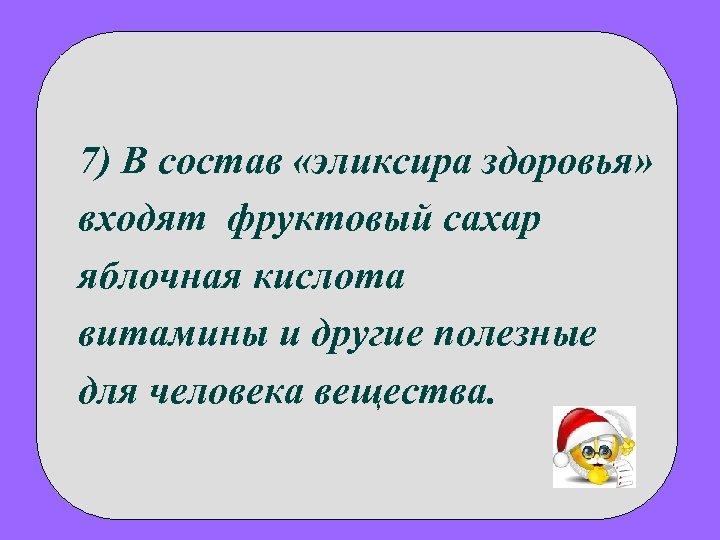 7) В состав «эликсира здоровья» входят  фруктовый сахар яблочная кислота витамины и другие полезные для человека вещества.